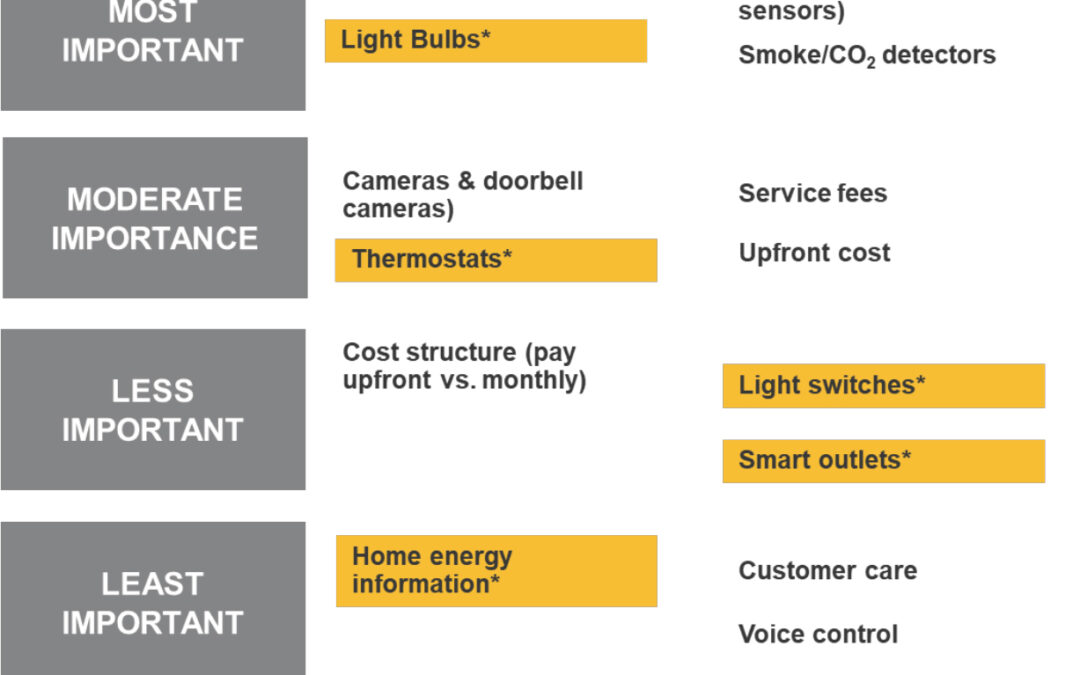 MOST IMPORTANT

Light Bulbs*

sensors)

Smoke/$CO_2$ detectors

MODERATE IMPORTANCE

Cameras & doorbell cameras)

Thermostats*

Service fees

Upfront cost

LESS IMPORTANT

Cost structure (pay upfront vs. monthly)

Light switches*

Smart outlets*

LEAST IMPORTANT

Home energy information*

Customer care

Voice control